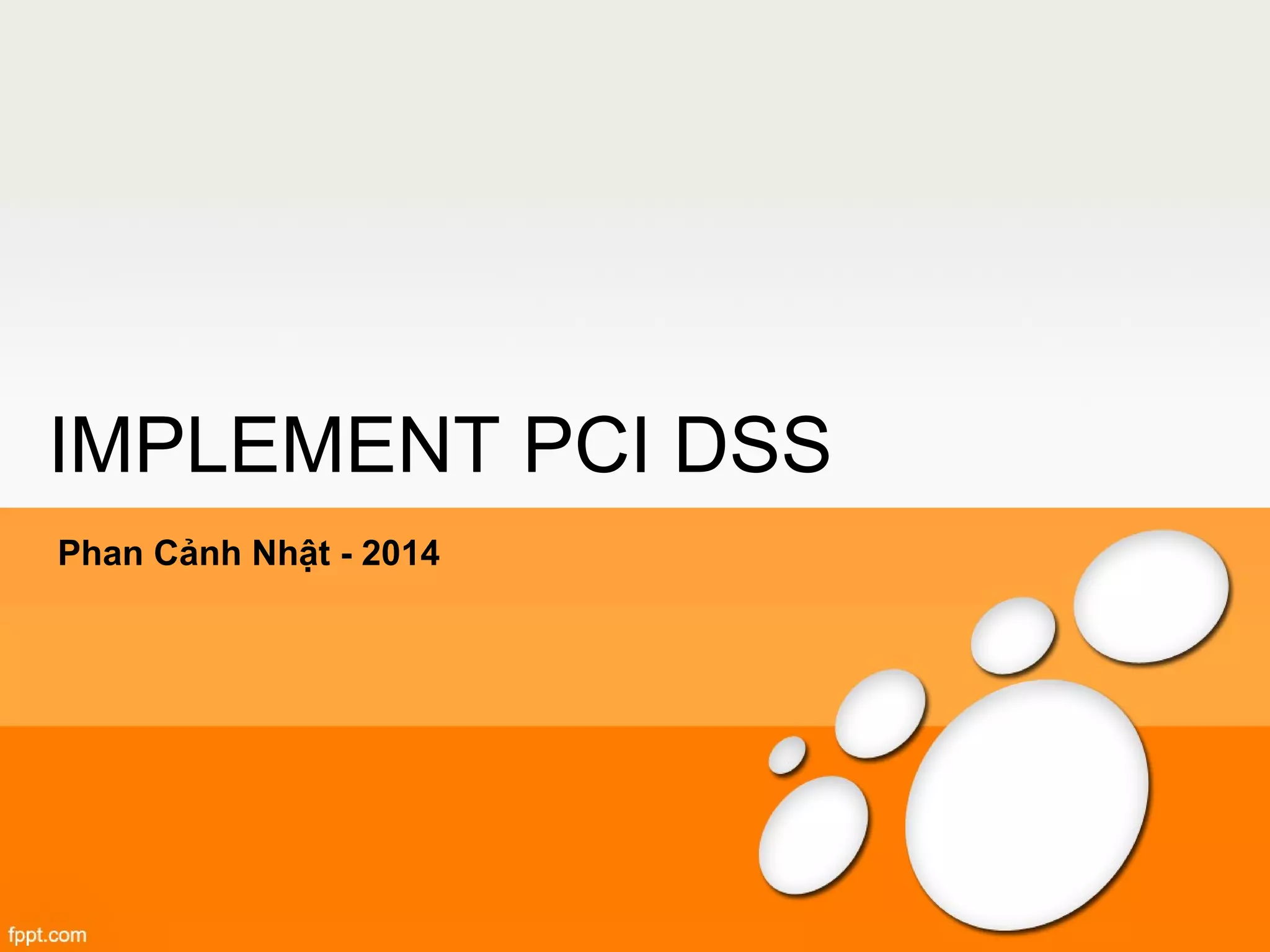 IMPLEMENT PCI DSS

Phan Cảnh Nhật - 2014

fppt.com